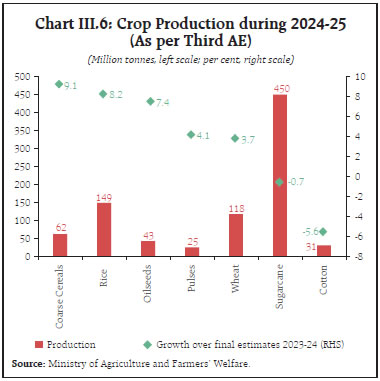 Chart III.6: Crop Production during 2024-25 (As per Third AE)

(Million tonnes, left scale; per cent, right scale)

500
450
400
350
300
250
200
150
100
50
0

10
8
6
4
2
0
-2
-4
-6
-8

9.1
8.2
7.4
4.1
3.7
-0.7
-5.6

62
149
43
25
118
450
31

Coarse Cereals
Rice
Oilseeds
Pulses
Wheat
Sugarcane
Cotton

Production
Growth over final estimates 2023-24 (RHS)

Source: Ministry of Agriculture and Farmers' Welfare.